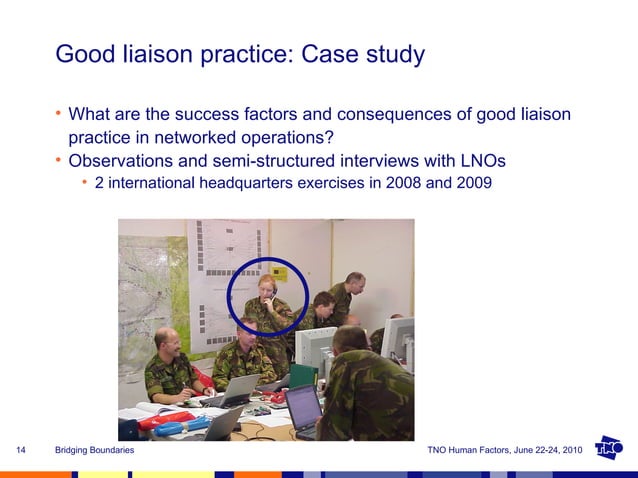 Good liaison practice: Case study

• What are the success factors and consequences of good liaison practice in networked operations?
• Observations and semi-structured interviews with LNOs
 • 2 international headquarters exercises in 2008 and 2009

14 Bridging Boundaries

TNO Human Factors, June 22-24, 2010

TNO